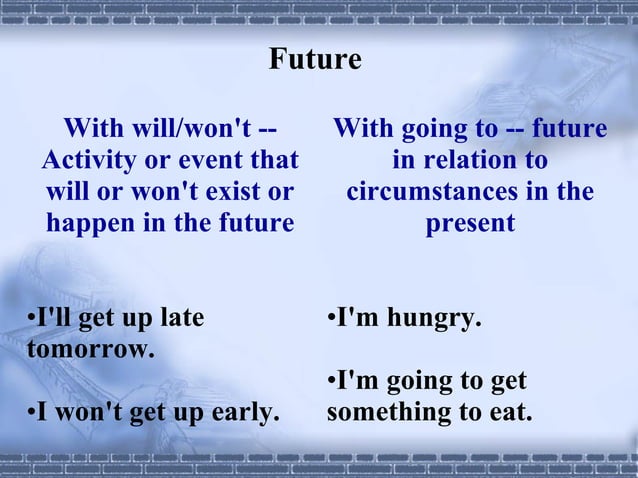 Future

With will/won't -- Activity or event that will or won't exist or happen in the future

•I'll get up late tomorrow.

•I won't get up early.

With going to -- future in relation to circumstances in the present

•I'm hungry.

•I'm going to get something to eat.